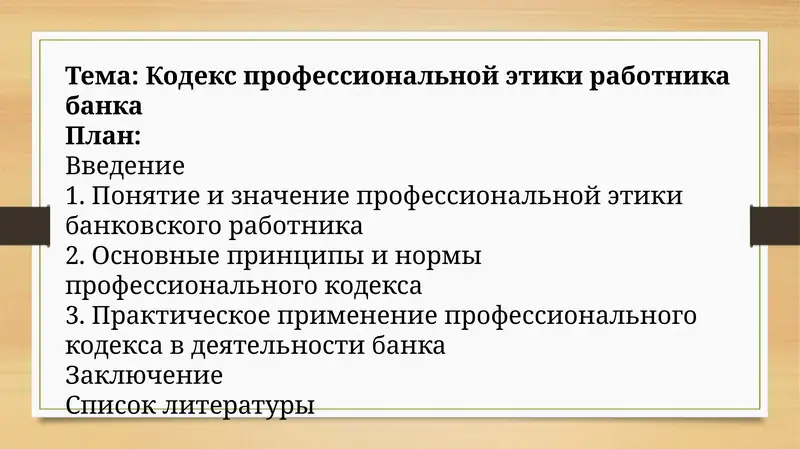 Тема: Кодекс профессиональной этики работника банка
План:
Введение
1. Понятие и значение профессиональной этики банковского работника
2. Основные принципы и нормы профессионального кодекса
3. Практическое применение профессионального кодекса в деятельности банка
Заключение
Список литературы